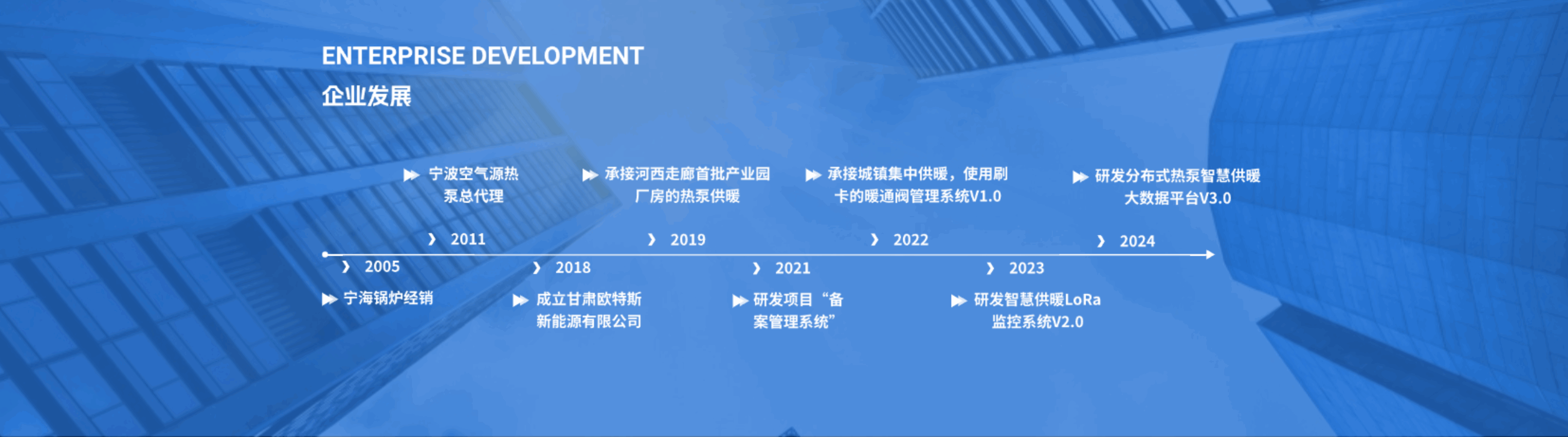 ENTERPRISE DEVELOPMENT
企业发展

宁波空气源热泵总代理

2011

承接河西走廊首批产业园厂房的热泵供暖

2019

承接城镇集中供暖，使用刷卡的暖通阀管理系统V1.0

2022

研发分布式热泵智慧供暖大数据平台V3.0

2024

2005

宁海锅炉经销

2018

成立甘肃欧特斯新能源有限公司

2021

研发项目“备案管理系统”

2023

研发智慧供暖LoRa监控系统V2.0